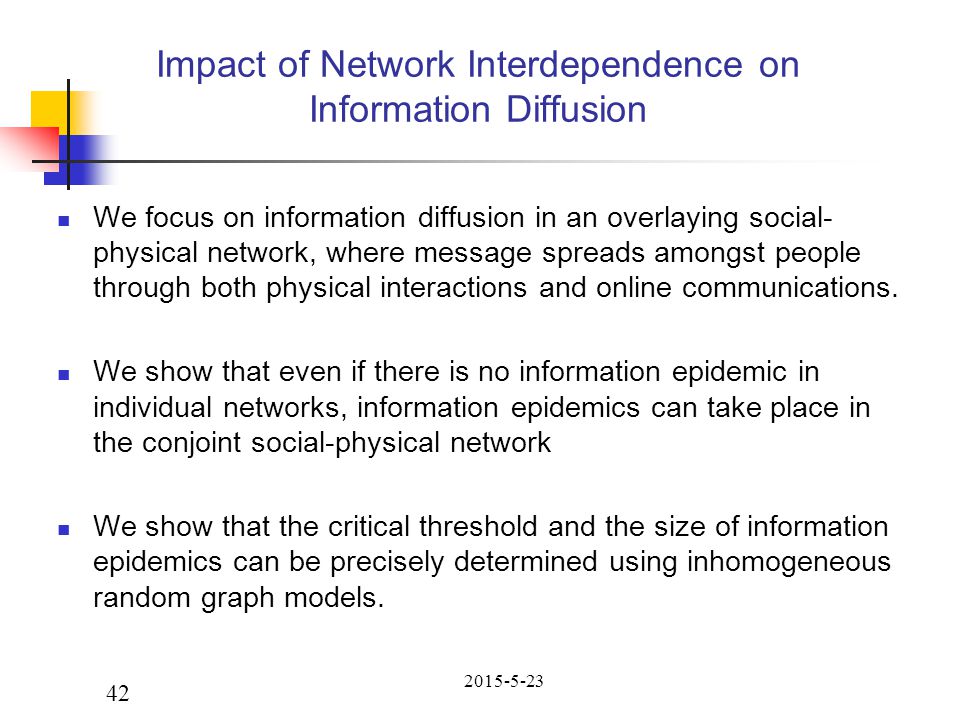 Impact of Network Interdependence on Information Diffusion

- We focus on information diffusion in an overlaying social-physical network, where message spreads amongst people through both physical interactions and online communications.

- We show that even if there is no information epidemic in individual networks, information epidemics can take place in the conjoint social-physical network

- We show that the critical threshold and the size of information epidemics can be precisely determined using inhomogeneous random graph models.

2015-5-23

42